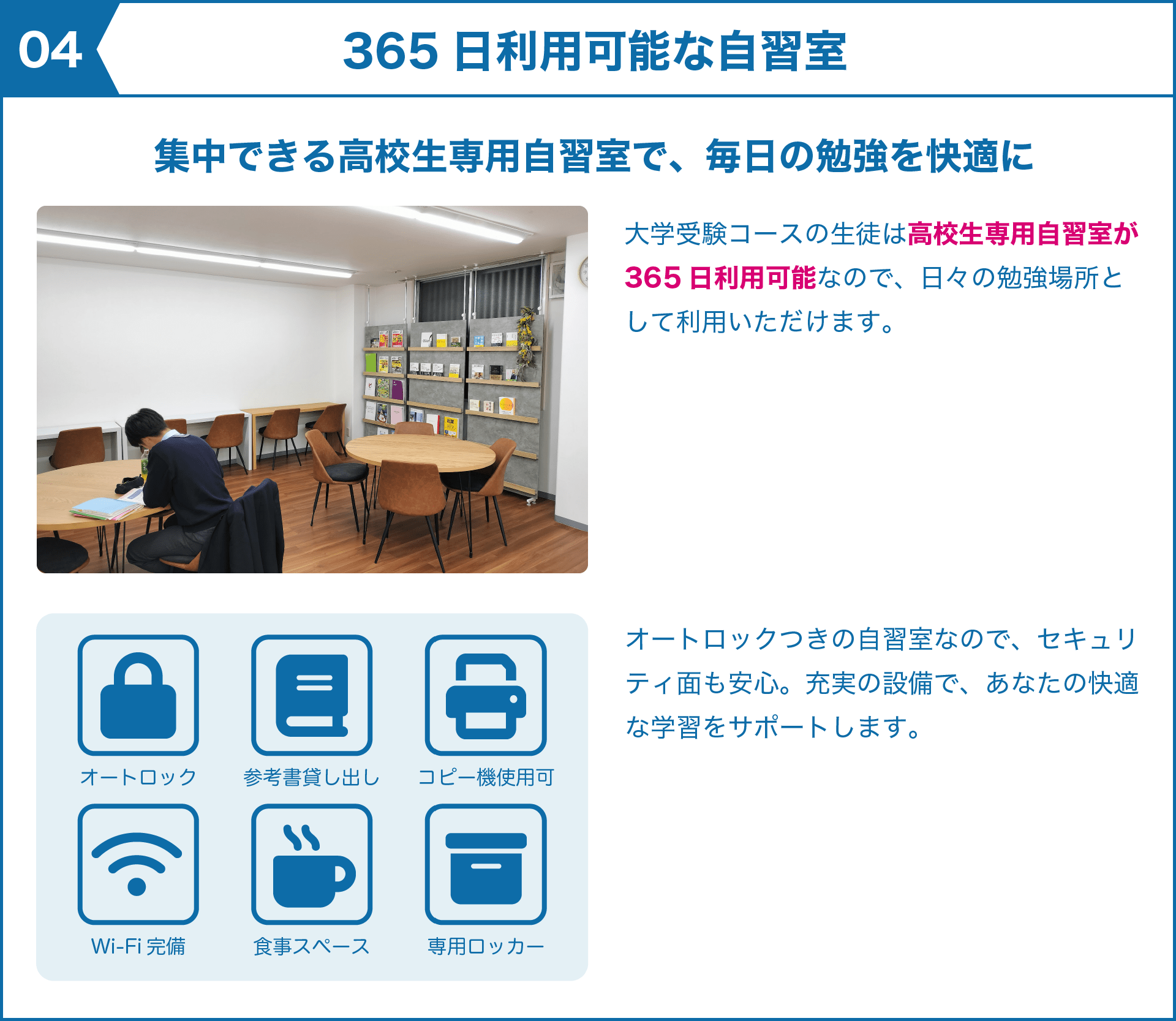 04

365 日利用可能な自習室

集中できる高校生専用自習室で、毎日の勉強を快適に

大学受験コースの生徒は高校生専用自習室が365 日利用可能なので、日々の勉強場所として利用いただけます。

オートロック
参考書貸し出し
コピー機使用可
Wi-Fi 完備
食事スペース
専用ロッカー

オートロックつきの自習室なので、セキュリティ面も安心。充実の設備で、あなたの快適な学習をサポートします。